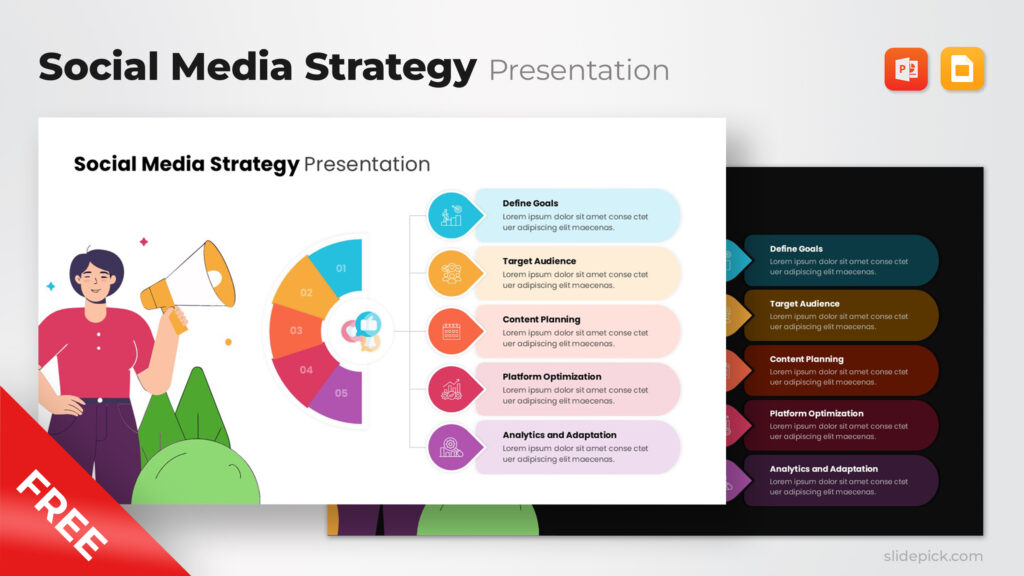 Social Media Strategy Presentation

Social Media Strategy Presentation

01
02
03
04
05

Define Goals
Lorem ipsum dolor sit amet conse ctet uer adipiscing elit maecenas.

Target Audience
Lorem ipsum dolor sit amet conse ctet uer adipiscing elit maecenas.

Content Planning
Lorem ipsum dolor sit amet conse ctet uer adipiscing elit maecenas.

Platform Optimization
Lorem ipsum dolor sit amet conse ctet uer adipiscing elit maecenas.

Analytics and Adaptation
Lorem ipsum dolor sit amet conse ctet uer adipiscing elit maecenas.

Define Goals
Lorem ipsum dolor sit amet conse ctet uer adipiscing elit maecenas.

Target Audience
Lorem ipsum dolor sit amet conse ctet uer adipiscing elit maecenas.

Content Planning
Lorem ipsum dolor sit amet conse ctet uer adipiscing elit maecenas.

Platform Optimization
Lorem ipsum dolor sit amet conse ctet uer adipiscing elit maecenas.

Analytics and Adaptation
Lorem ipsum dolor sit amet conse ctet uer adipiscing elit maecenas.

FREE

slidepick.com